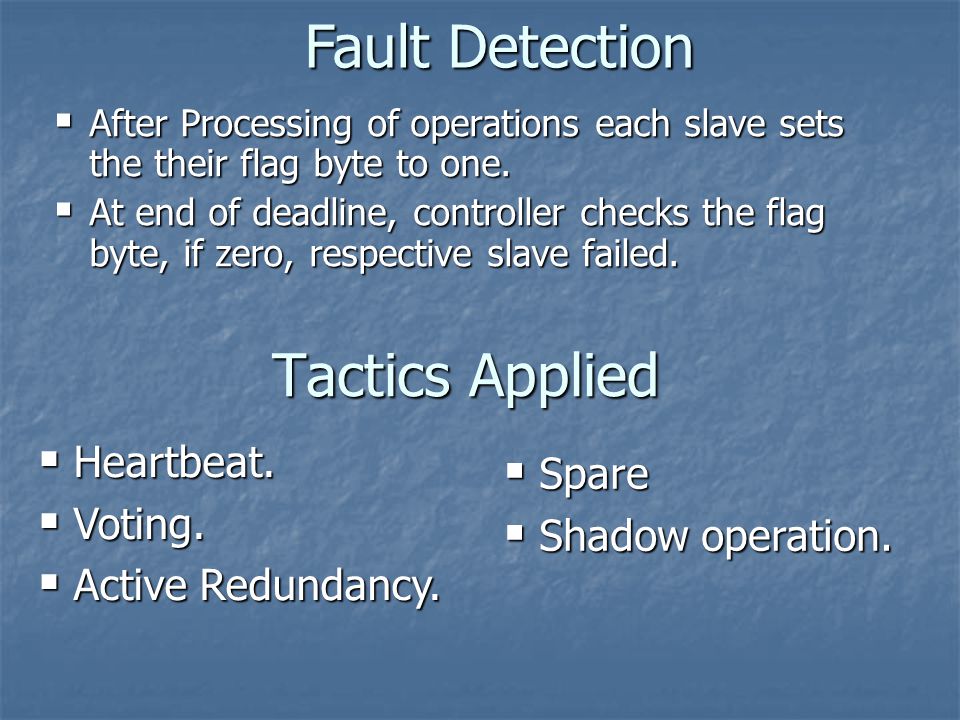 Fault Detection

▪ After Processing of operations each slave sets the their flag byte to one.
▪ At end of deadline, controller checks the flag byte, if zero, respective slave failed.

Tactics Applied

▪ Heartbeat.
▪ Voting.
▪ Active Redundancy.

▪ Spare
▪ Shadow operation.